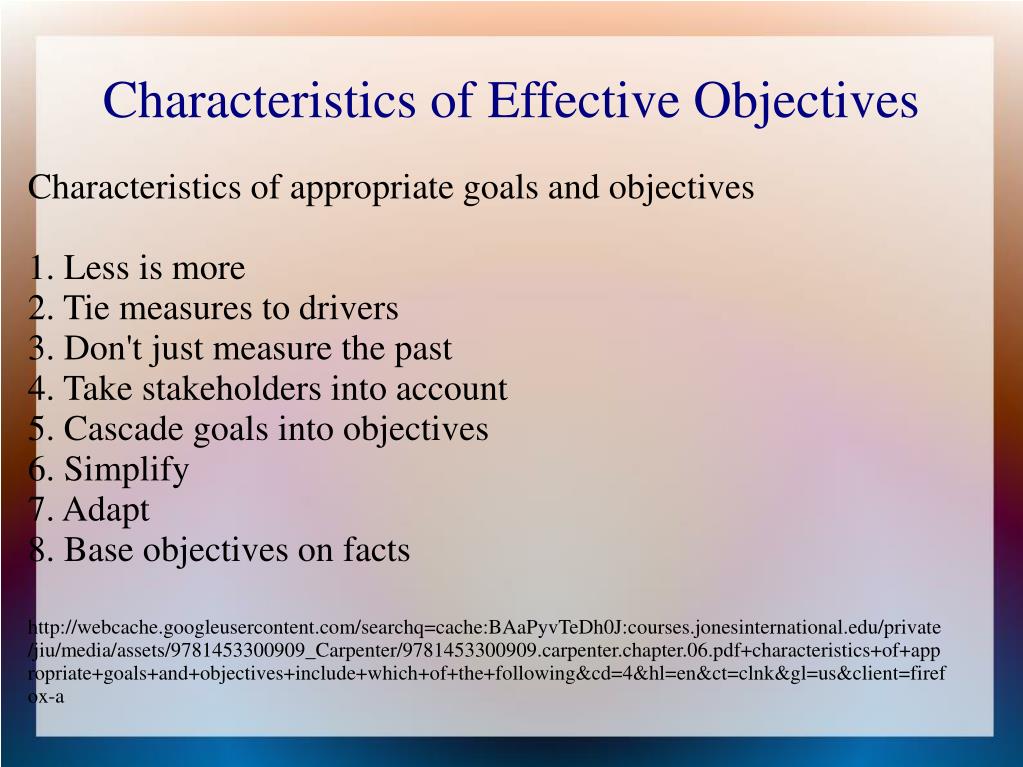 Characteristics of Effective Objectives

Characteristics of appropriate goals and objectives

1. Less is more
2. Tie measures to drivers
3. Don't just measure the past
4. Take stakeholders into account
5. Cascade goals into objectives
6. Simplify
7. Adapt
8. Base objectives on facts

http://webcache.googleusercontent.com/searchq=cache:BAaPyvTeDh0J:courses.jonesinternational.edu/private/jiu/media/assets/9781453300909_Carpenter/9781453300909.carpenter.chapter.06.pdf+characteristics+of+appropriate+goals+and+objectives+include+which+of+the+following&cd=4&hl=en&ct=clnk&gl=us&client=firefox-a